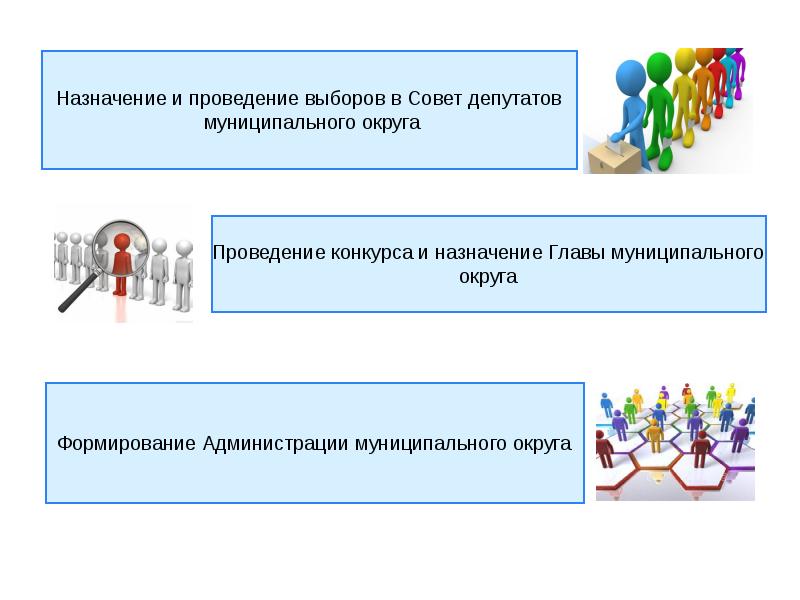 Назначение и проведение выборов в Совет депутатов муниципального округа

Проведение конкурса и назначение Главы муниципального округа

Формирование Администрации муниципального округа